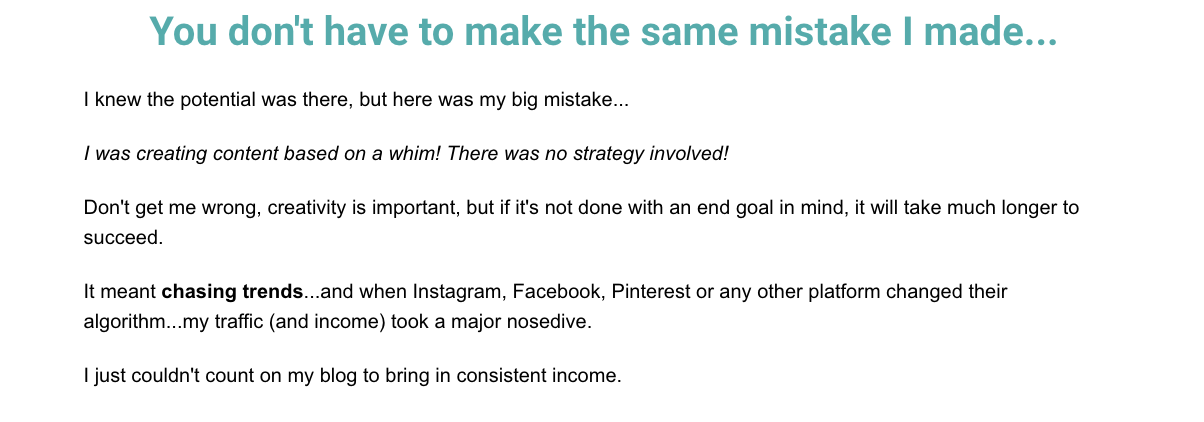 You don't have to make the same mistake I made...

I knew the potential was there, but here was my big mistake...

I was creating content based on a whim! There was no strategy involved!

Don't get me wrong, creativity is important, but if it's not done with an end goal in mind, it will take much longer to succeed.

It meant chasing trends...and when Instagram, Facebook, Pinterest or any other platform changed their algorithm...my traffic (and income) took a major nosedive.

I just couldn't count on my blog to bring in consistent income.